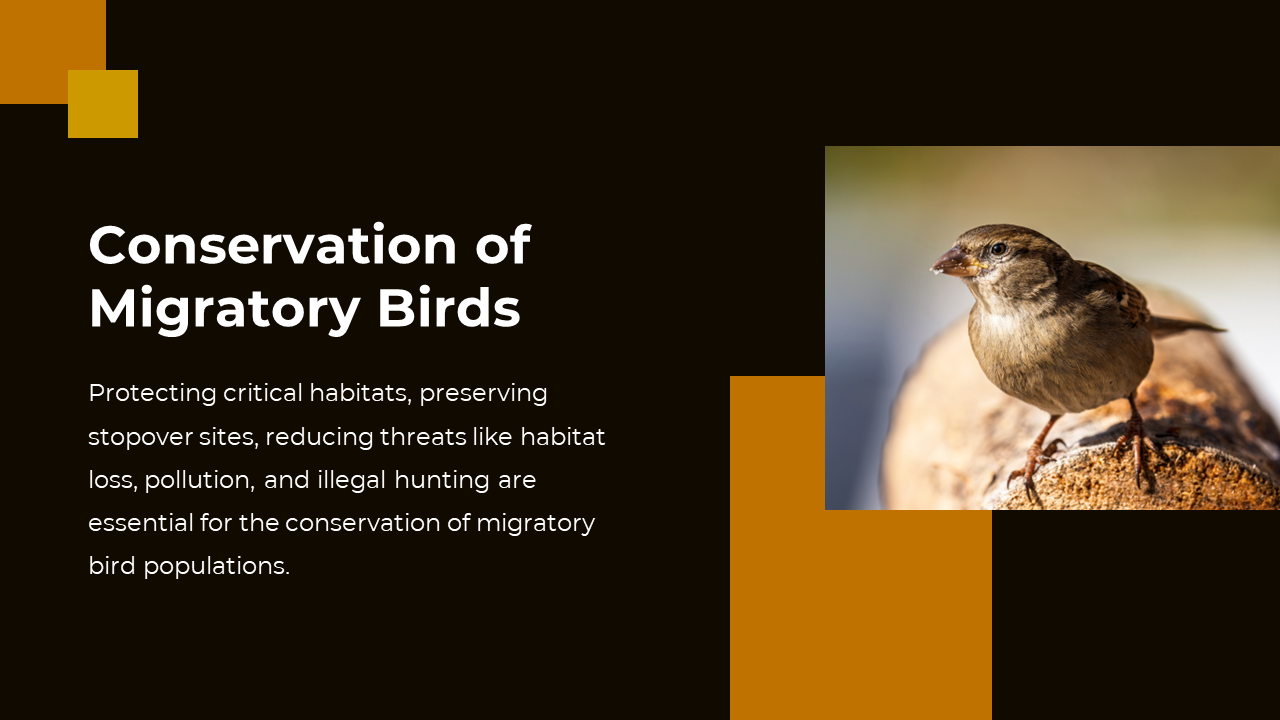 Conservation of Migratory Birds

Protecting critical habitats, preserving stopover sites, reducing threats like habitat loss, pollution, and illegal hunting are essential for the conservation of migratory bird populations.